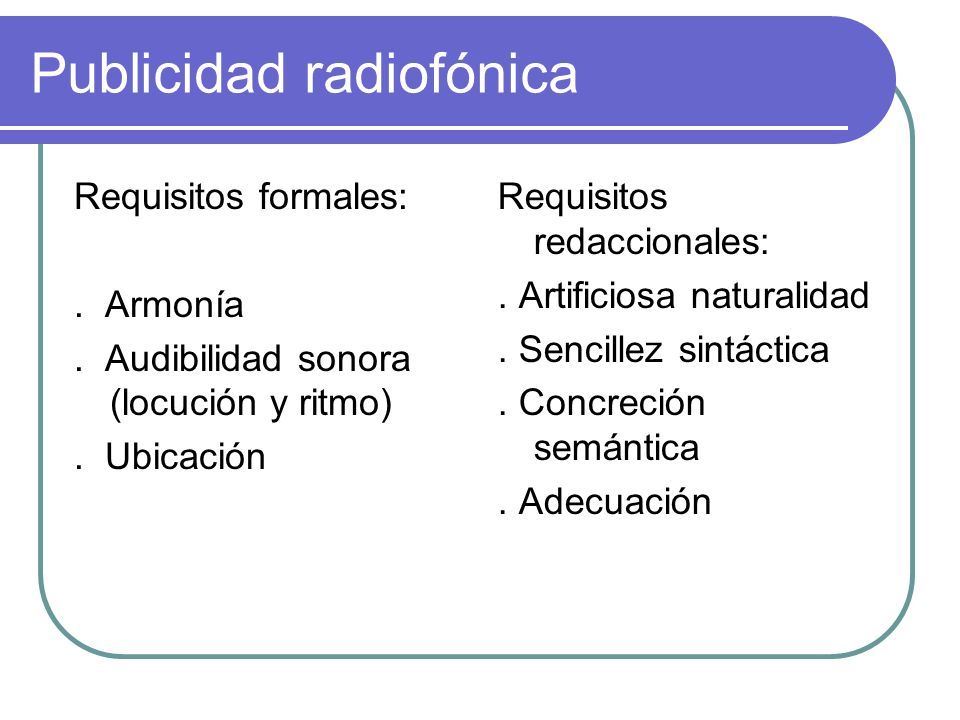 Publicidad radiofónica

Requisitos formales:

. Armonía
. Audibilidad sonora (locución y ritmo)
. Ubicación

Requisitos redaccionales:
. Artificiosa naturalidad
. Sencillez sintáctica
. Concreción semántica
. Adecuación